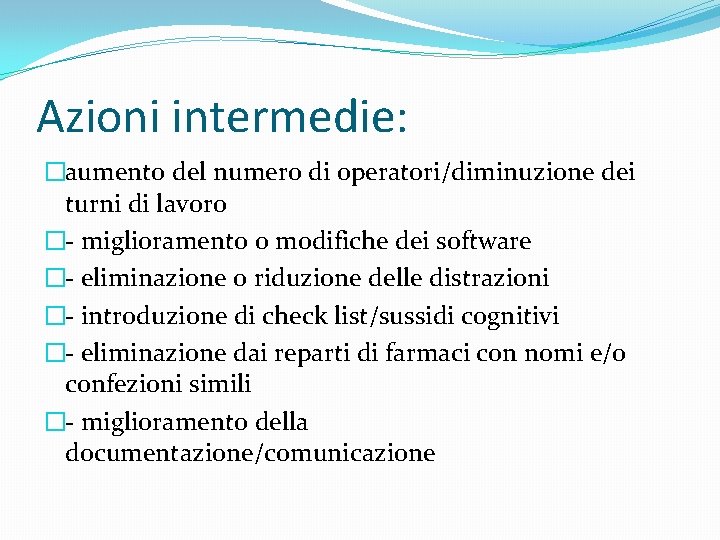 Azioni intermedie:

□aumento del numero di operatori/diminuzione dei turni di lavoro

□- miglioramento o modifiche dei software

□- eliminazione o riduzione delle distrazioni

□- introduzione di check list/sussidi cognitivi

□- eliminazione dai reparti di farmaci con nomi e/o confezioni simili

□- miglioramento della documentazione/comunicazione